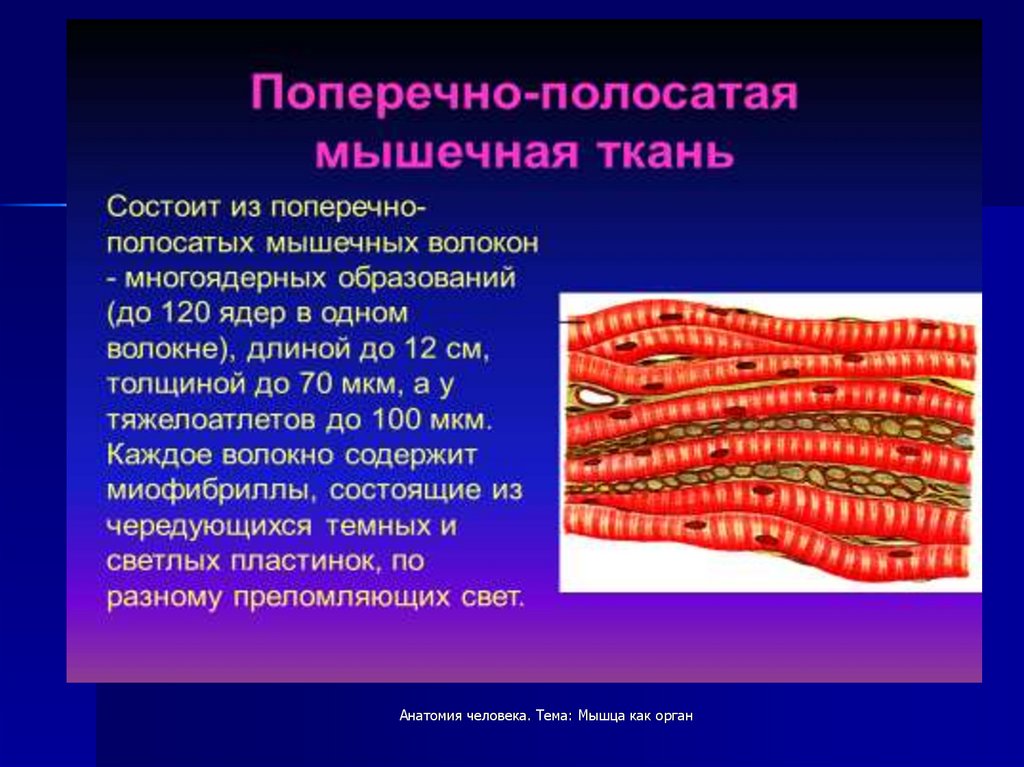 Поперечно-полосатая мышечная ткань

Состоит из поперечно-полосатых мышечных волокон - многоядерных образований (до 120 ядер в одном волокне), длиной до 12 см, толщиной до 70 мкм, а у тяжелоатлетов до 100 мкм. Каждое волокно содержит миофибриллы, состоящие из чередующихся темных и светлых пластинок, по разному преломляющих свет.

Анатомия человека. Тема: Мышца как орган